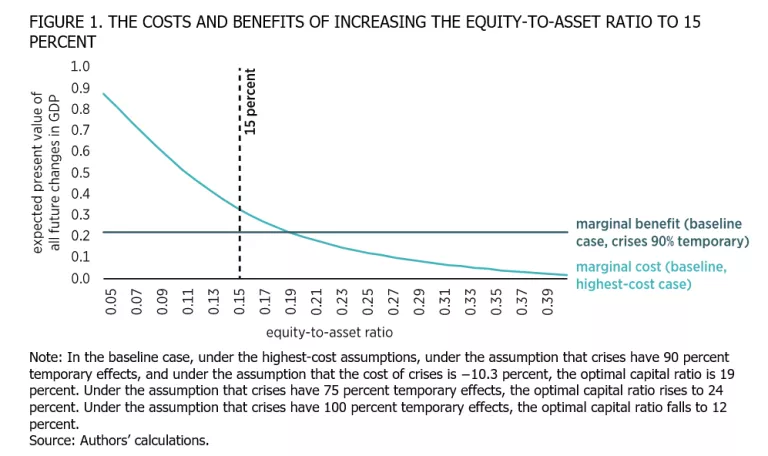 FIGURE 1. THE COSTS AND BENEFITS OF INCREASING THE EQUITY-TO-ASSET RATIO TO 15 PERCENT

expected present value of all future changes in GDP

1.0
0.9
0.8
0.7
0.6
0.5
0.4
0.3
0.2
0.1
0.0

15 percent

marginal benefit (baseline case, crises 90% temporary)

marginal cost (baseline, highest-cost case)

0.05 0.07 0.09 0.11 0.13 0.15 0.17 0.19 0.21 0.23 0.25 0.27 0.29 0.31 0.33 0.35 0.37 0.39

equity-to-asset ratio

Note: In the baseline case, under the highest-cost assumptions, under the assumption that crises have 90 percent temporary effects, and under the assumption that the cost of crises is −10.3 percent, the optimal capital ratio is 19 percent. Under the assumption that crises have 75 percent temporary effects, the optimal capital ratio rises to 24 percent. Under the assumption that crises have 100 percent temporary effects, the optimal capital ratio falls to 12 percent.
Source: Authors' calculations.